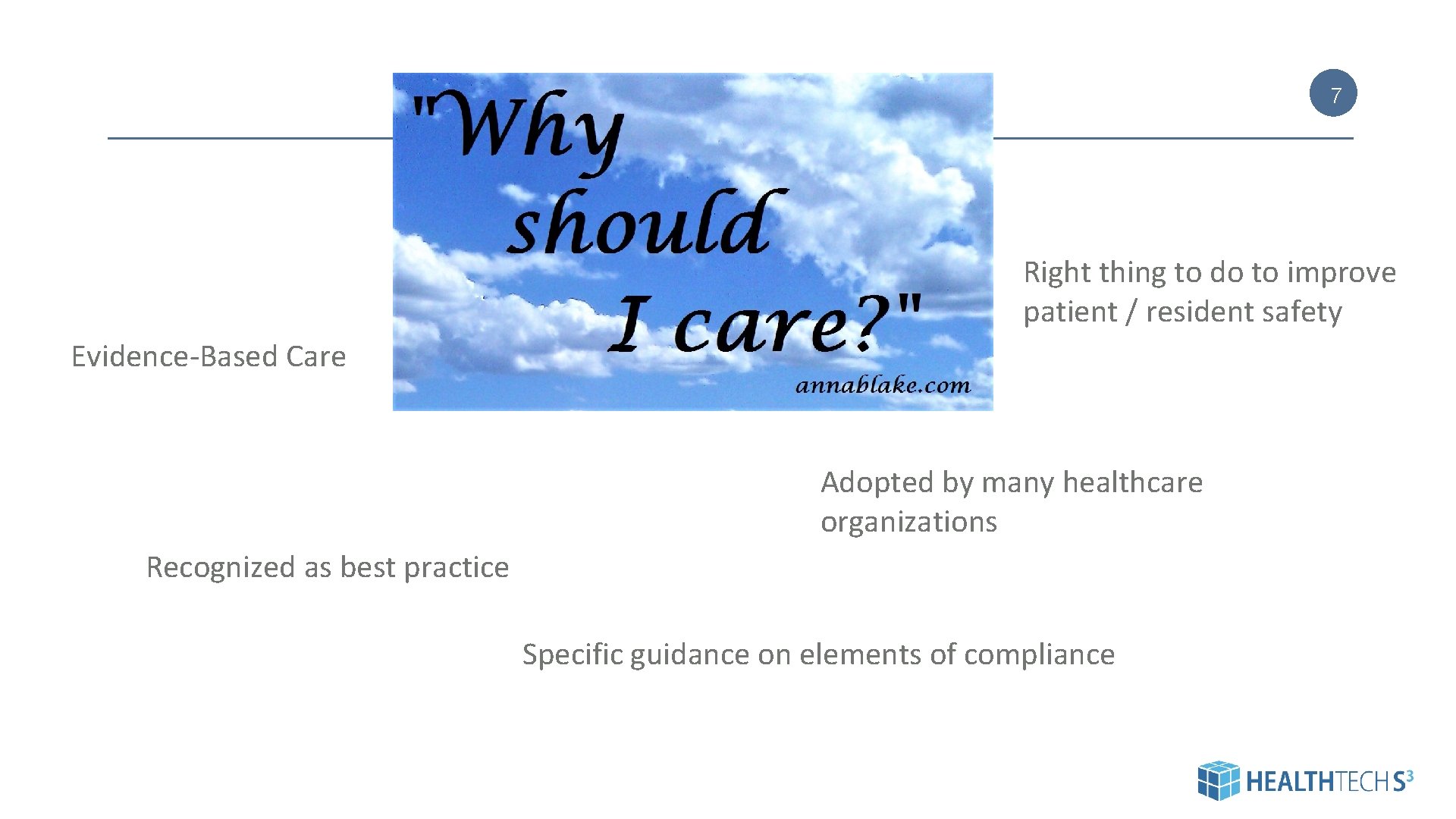 7

"Why should I care?"

annablake.com

Right thing to do to improve patient / resident safety

Evidence-Based Care

Adopted by many healthcare organizations

Recognized as best practice

Specific guidance on elements of compliance

HEALTHTECHS$^3$